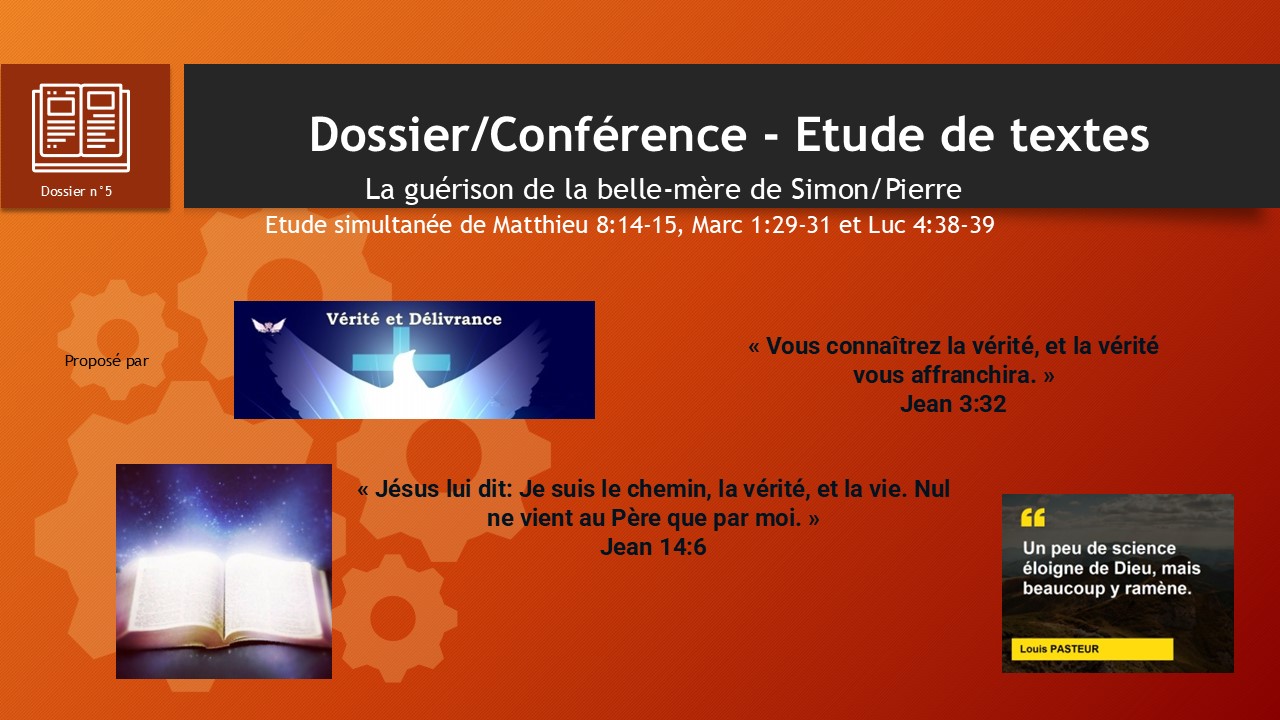 Dossier n°5

Dossier/Conférence - Etude de textes

La guérison de la belle-mère de Simon/Pierre

Etude simultanée de Matthieu 8:14-15, Marc 1:29-31 et Luc 4:38-39

Proposé par

Vérité et Délivrance

« Vous connaîtrez la vérité, et la vérité vous affranchira. »
Jean 3:32

« Jésus lui dit: Je suis le chemin, la vérité, et la vie. Nul ne vient au Père que par moi. »
Jean 14:6

Un peu de science éloigne de Dieu, mais beaucoup y ramène.

Louis PASTEUR